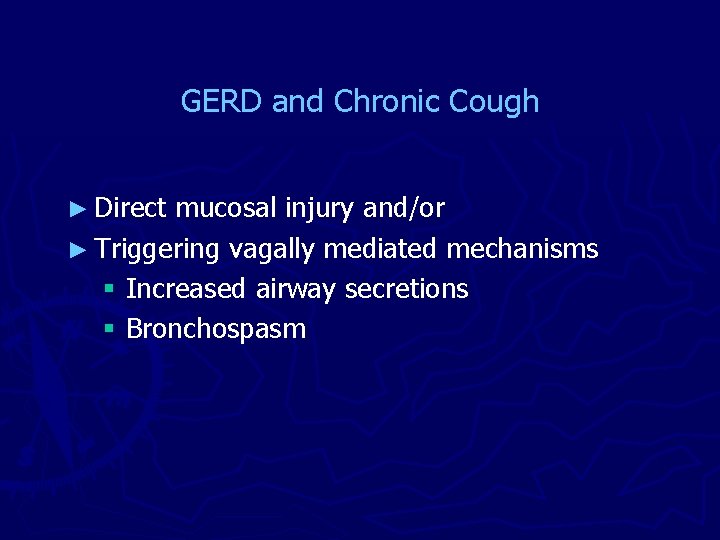 GERD and Chronic Cough

► Direct mucosal injury and/or
► Triggering vagally mediated mechanisms
▪ Increased airway secretions
▪ Bronchospasm